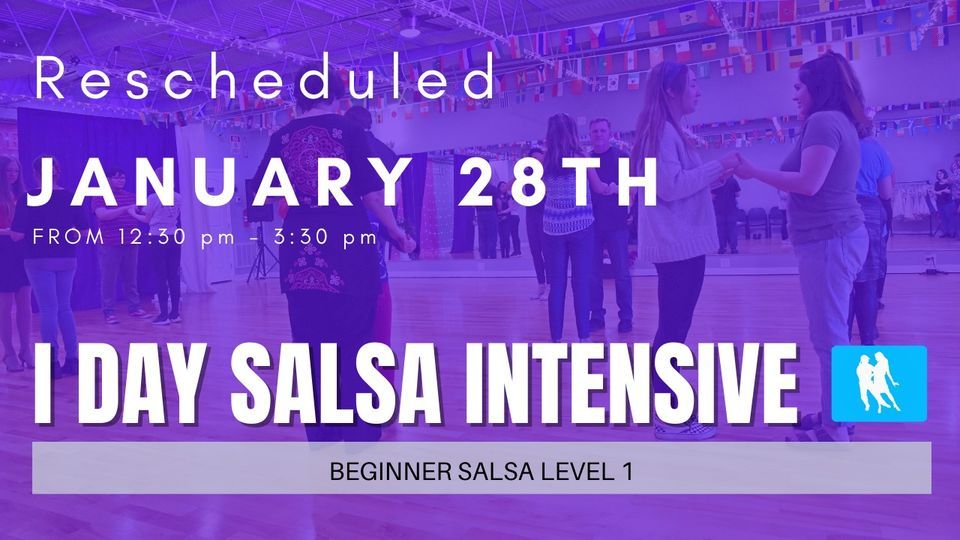 Rescheduled

JANUARY 28TH

FROM 12:30 pm - 3:30 pm

I DAY SALSA INTENSIVE

BEGINNER SALSA LEVEL 1